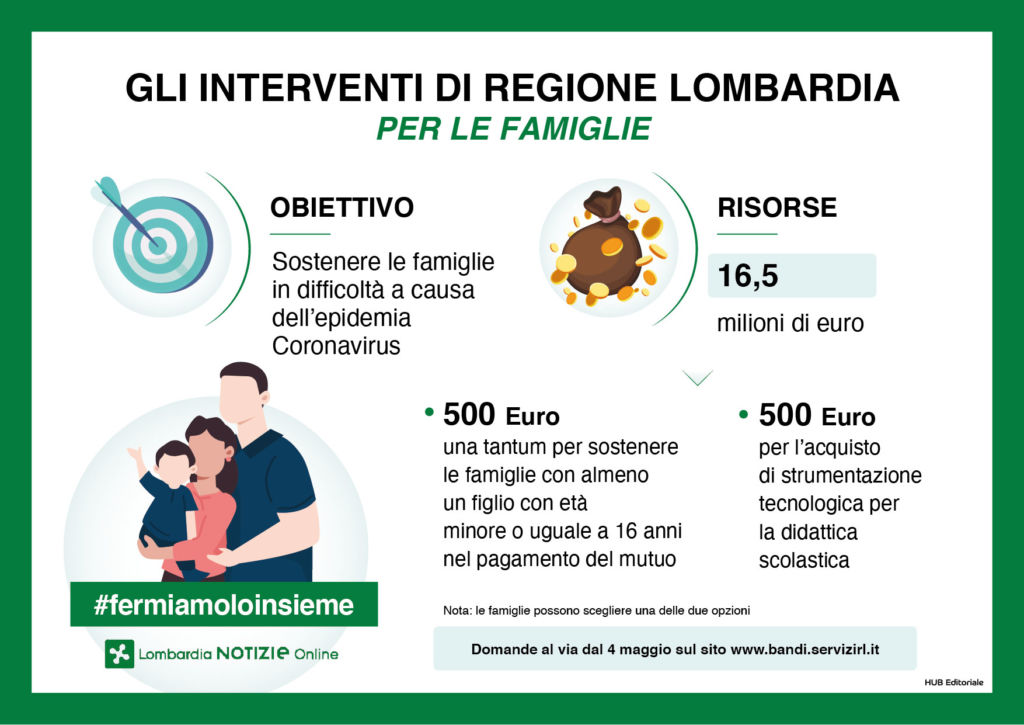 GLI INTERVENTI DI REGIONE LOMBARDIA
PER LE FAMIGLIE

OBIETTIVO
Sostenere le famiglie in difficoltà a causa dell'epidemia Coronavirus

RISORSE
16,5
milioni di euro

• 500 Euro
una tantum per sostenere le famiglie con almeno un figlio con età minore o uguale a 16 anni nel pagamento del mutuo

• 500 Euro
per l'acquisto di strumentazione tecnologica per la didattica scolastica

#fermiamoloinsieme

Lombardia NOTIZIE Online

Nota: le famiglie possono scegliere una delle due opzioni

Domande al via dal 4 maggio sul sito www.bandi.servizirl.it

HUB Editoriale